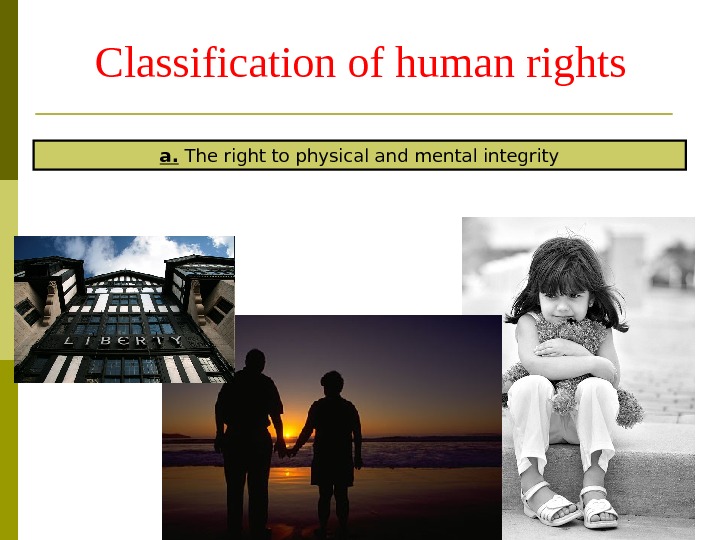 Classification of human rights

a. The right to physical and mental integrity

LIBERTY